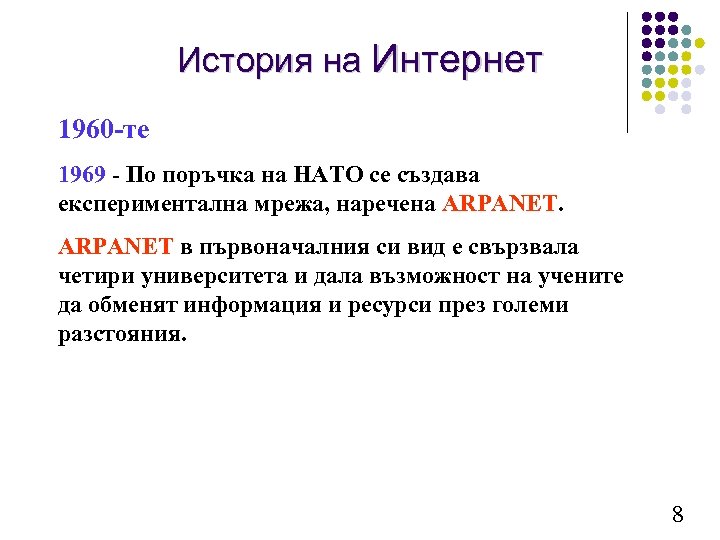 История на Интернет

1960-те

1969 - По поръчка на НАТО се създава експериментална мрежа, наречена ARPANET.

ARPANET в първоначалния си вид е свързвала четири университета и дала възможност на учените да обменят информация и ресурси през големи разстояния.

8